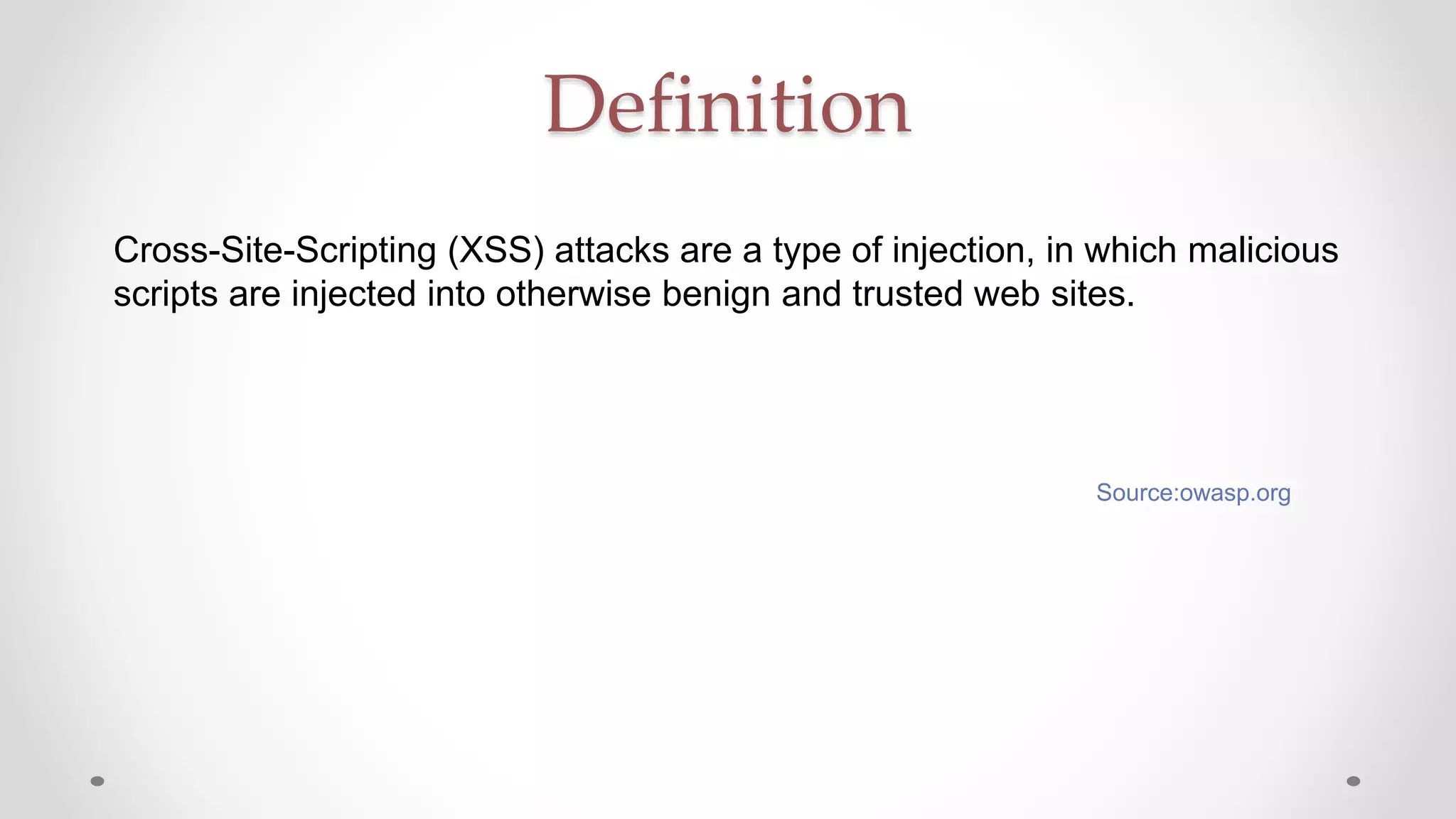 Definition

Cross-Site-Scripting (XSS) attacks are a type of injection, in which malicious scripts are injected into otherwise benign and trusted web sites.

Source:owasp.org